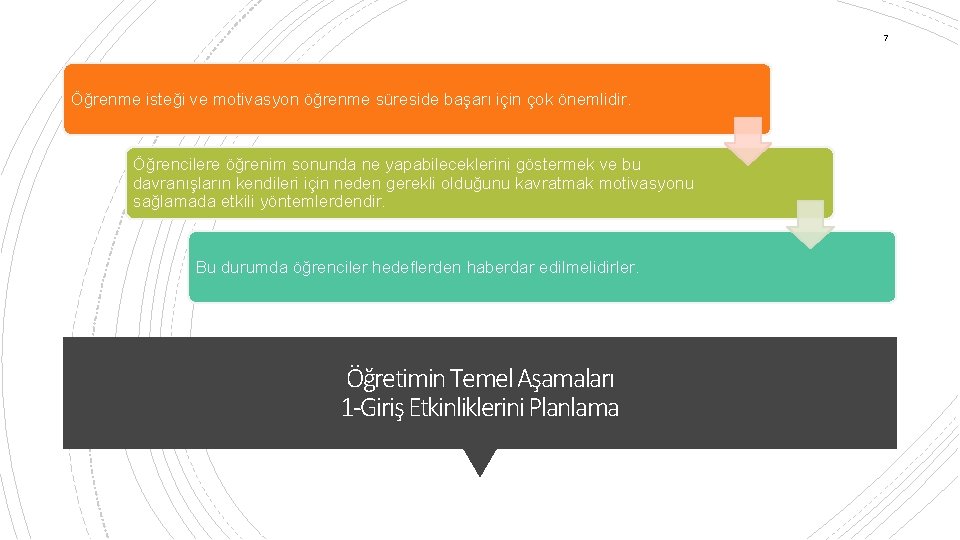 7

Öğrenme isteği ve motivasyon öğrenme süreside başarı için çok önemlidir.

Öğrencilere öğrenim sonunda ne yapabileceklerini göstermek ve bu davranışların kendileri için neden gerekli olduğunu kavratmak motivasyonu sağlamada etkili yöntemlerdendir.

Bu durumda öğrenciler hedeflerden haberdar edilmelidirler.

Öğretimin Temel Aşamaları
1-Giriş Etkinliklerini Planlama